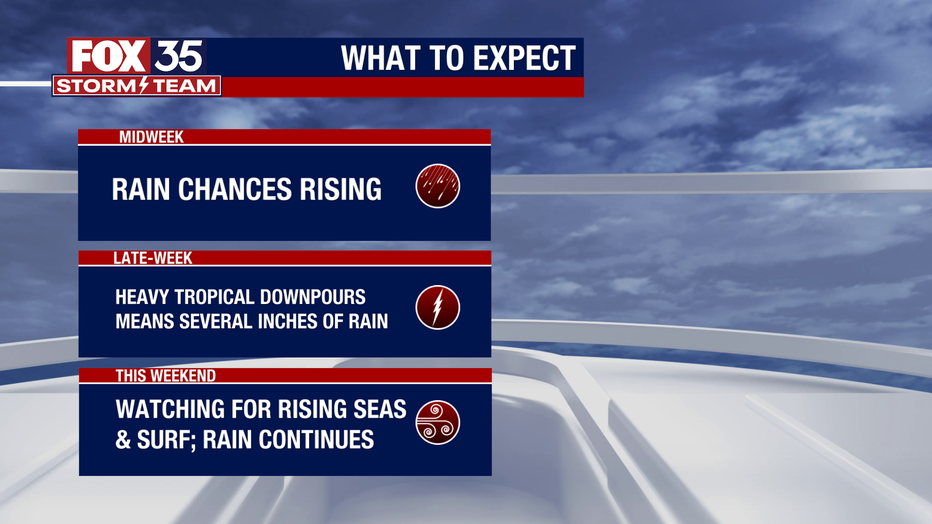 FOX 35
STORM TEAM

WHAT TO EXPECT

MIDWEEK

RAIN CHANCES RISING

LATE-WEEK

HEAVY TROPICAL DOWNPOURS MEANS SEVERAL INCHES OF RAIN

THIS WEEKEND

WATCHING FOR RISING SEAS & SURF; RAIN CONTINUES